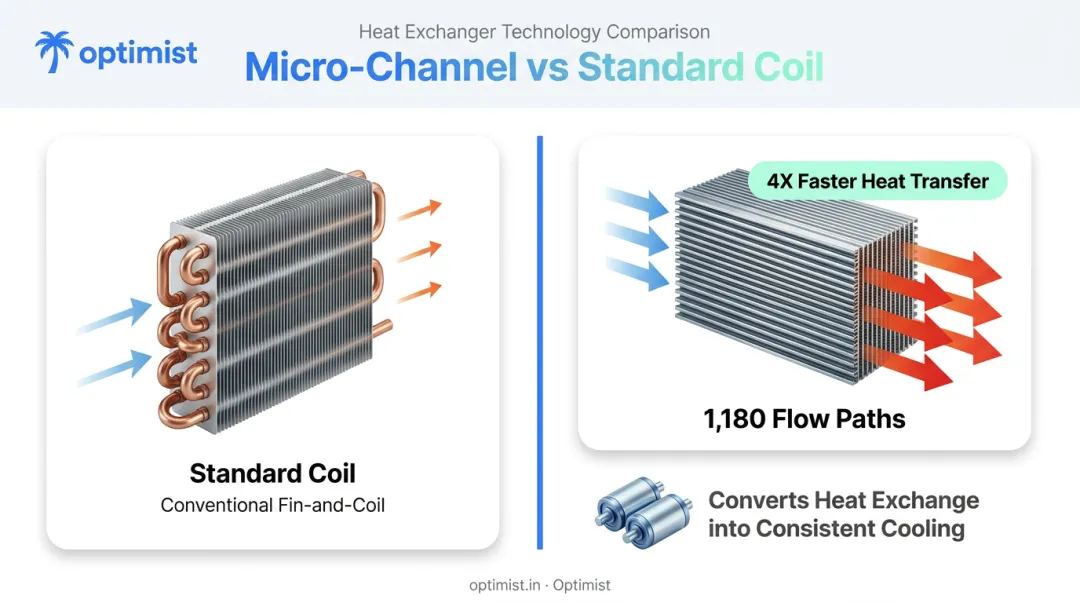 optimist

Heat Exchanger Technology Comparison

Micro-Channel vs Standard Coil

Standard Coil
Conventional Fin-and-Coil

4X Faster Heat Transfer

1,180 Flow Paths

Converts Heat Exchange into Consistent Cooling

optimist.in · Optimist